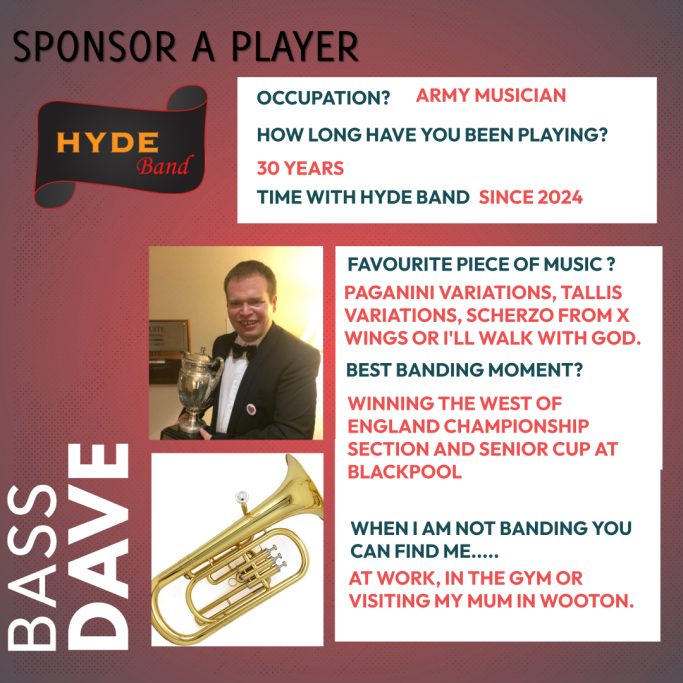 SPONSOR A PLAYER

HYDE Band

OCCUPATION? ARMY MUSICIAN

HOW LONG HAVE YOU BEEN PLAYING?

30 YEARS

TIME WITH HYDE BAND SINCE 2024

FAVOURITE PIECE OF MUSIC ?

PAGANINI VARIATIONS, TALLIS VARIATIONS, SCHERZO FROM X WINGS OR I'LL WALK WITH GOD.

BEST BANDING MOMENT?

WINNING THE WEST OF ENGLAND CHAMPIONSHIP SECTION AND SENIOR CUP AT BLACKPOOL

WHEN I AM NOT BANDING YOU CAN FIND ME.....

AT WORK, IN THE GYM OR VISITING MY MUM IN WOOTON.

BASS DAVE